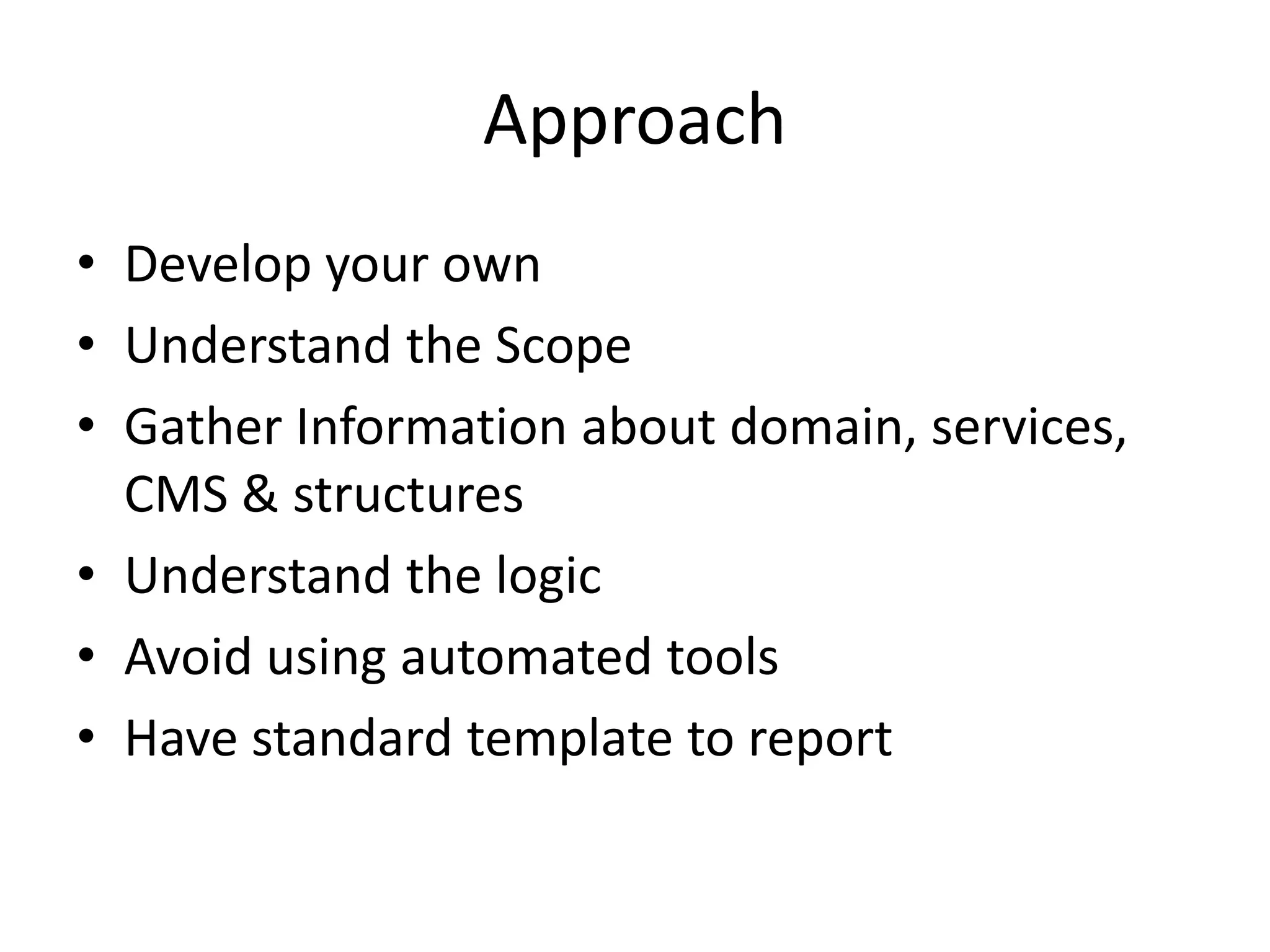 Approach

• Develop your own
• Understand the Scope
• Gather Information about domain, services, CMS & structures
• Understand the logic
• Avoid using automated tools
• Have standard template to report